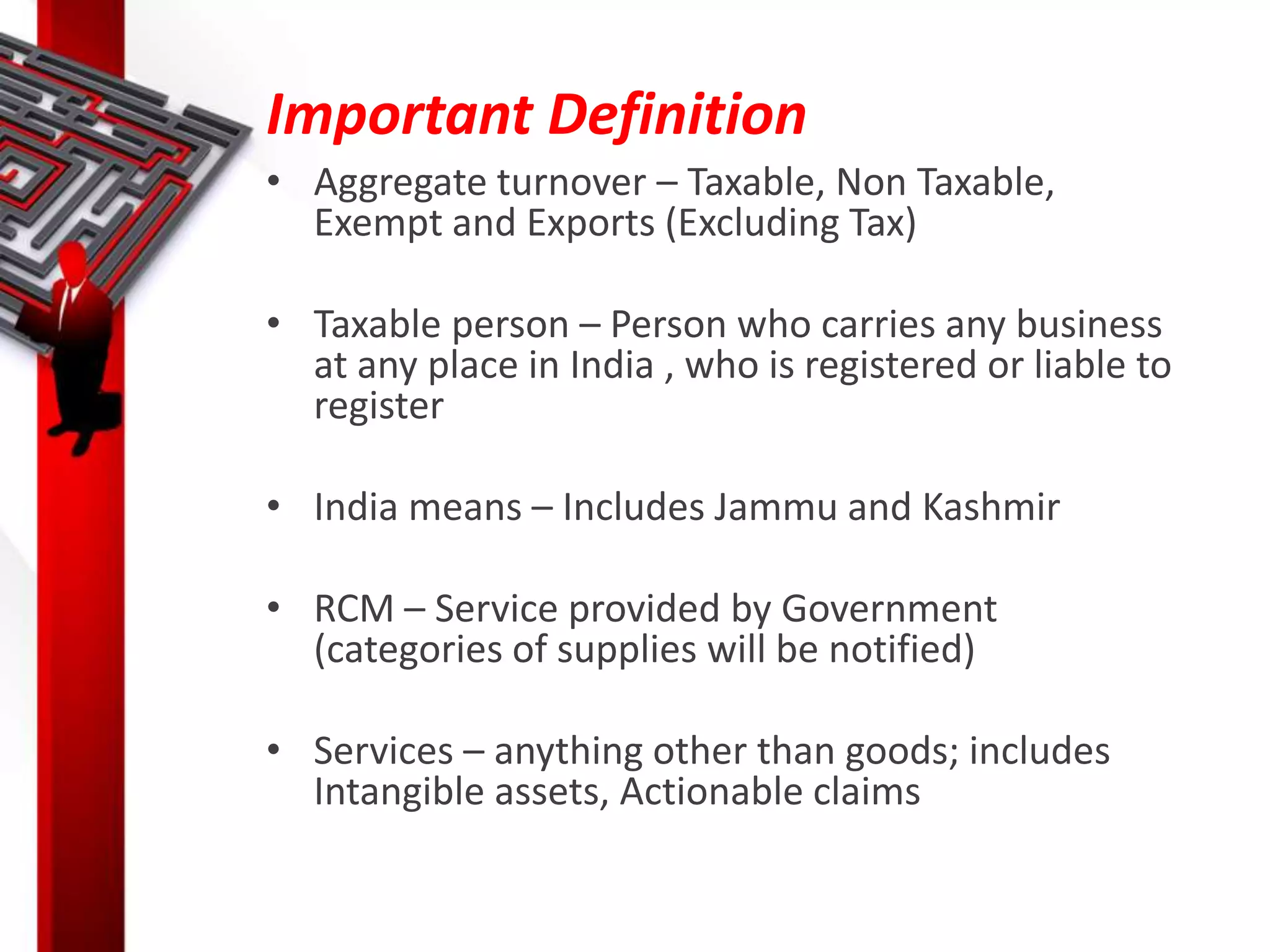 Important Definition

• Aggregate turnover – Taxable, Non Taxable, Exempt and Exports (Excluding Tax)

• Taxable person – Person who carries any business at any place in India , who is registered or liable to register

• India means – Includes Jammu and Kashmir

• RCM – Service provided by Government (categories of supplies will be notified)

• Services – anything other than goods; includes Intangible assets, Actionable claims